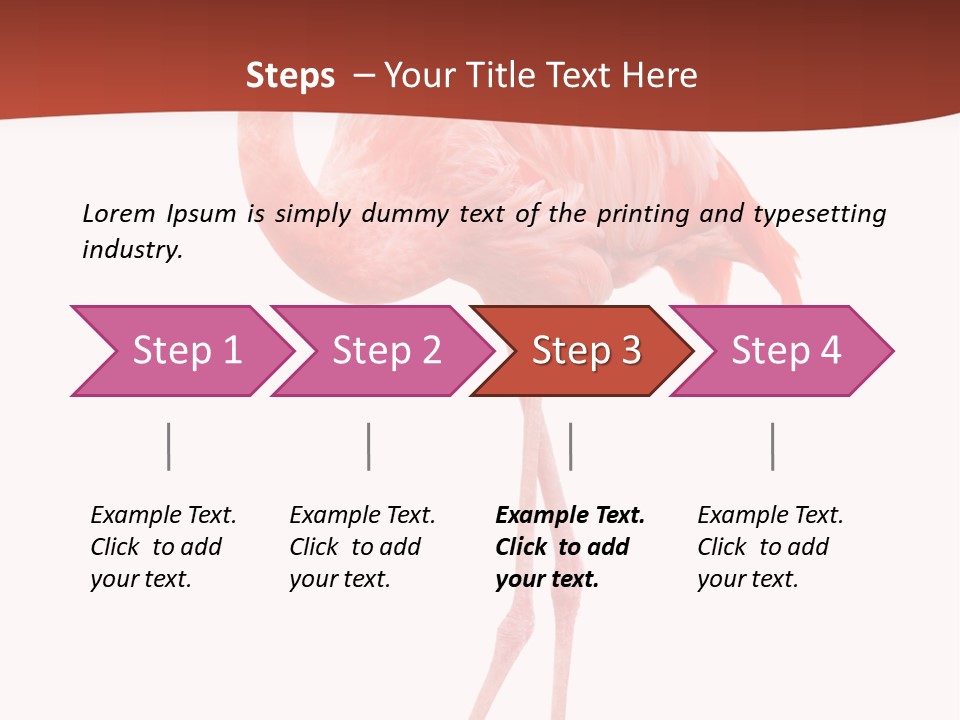 Steps – Your Title Text Here

Lorem Ipsum is simply dummy text of the printing and typesetting industry.

Step 1

Step 2

Step 3

Step 4

Example Text. Click to add your text.

Example Text. Click to add your text.

Example Text. Click to add your text.

Example Text. Click to add your text.